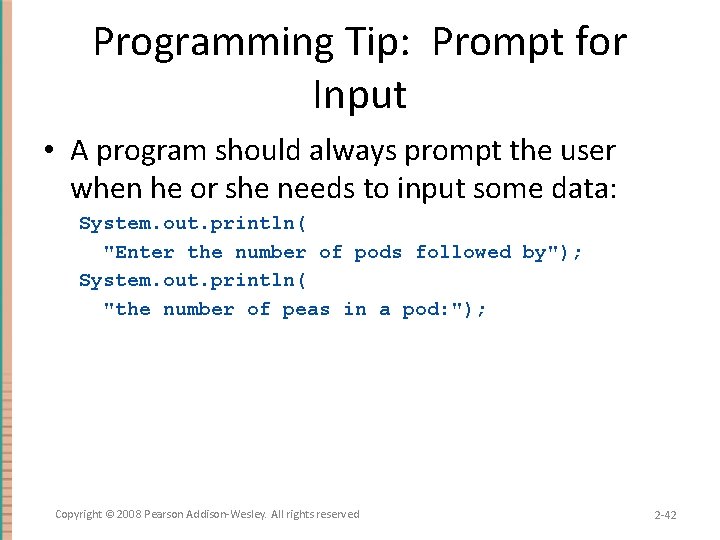 Programming Tip: Prompt for Input

• A program should always prompt the user when he or she needs to input some data:

System.out.println(
  "Enter the number of pods followed by");
System.out.println(
  "the number of peas in a pod:");

Copyright © 2008 Pearson Addison-Wesley. All rights reserved

2-42